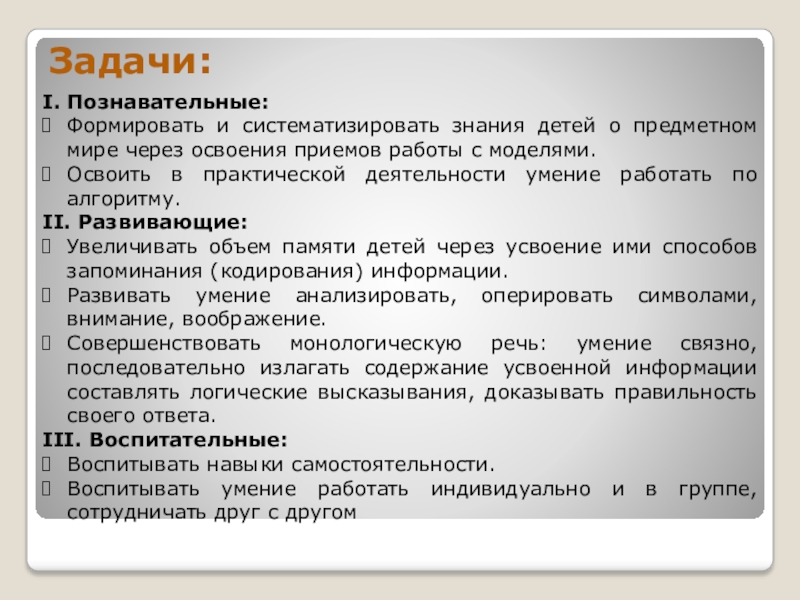 Задачи:

I. Познавательные:

Формировать и систематизировать знания детей о предметном мире через освоения приемов работы с моделями.

Освоить в практической деятельности умение работать по алгоритму.

II. Развивающие:

Увеличивать объем памяти детей через усвоение ими способов запоминания (кодирования) информации.

Развивать умение анализировать, оперировать символами, внимание, воображение.

Совершенствовать монологическую речь: умение связно, последовательно излагать содержание усвоенной информации составлять логические высказывания, доказывать правильность своего ответа.

III. Воспитательные:

Воспитывать навыки самостоятельности.

Воспитывать умение работать индивидуально и в группе, сотрудничать друг с другом